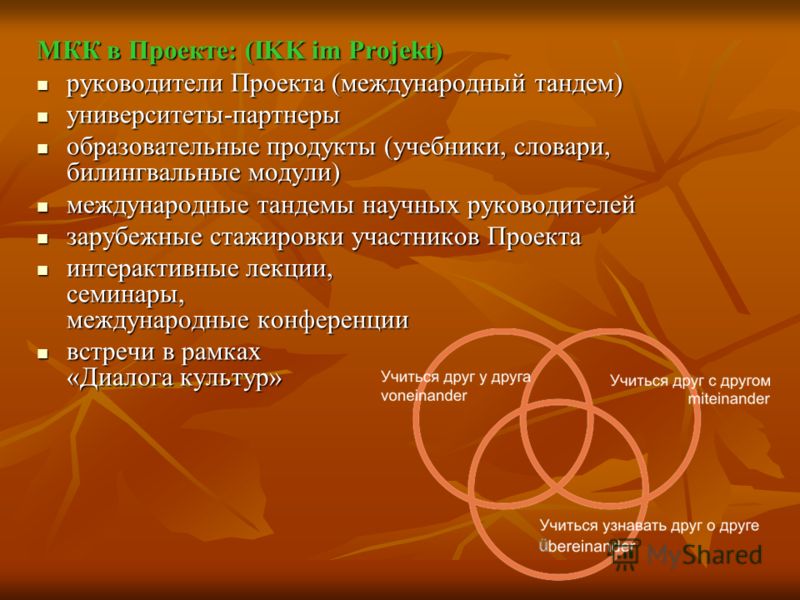 МКК в Проекте: (IKK im Projekt)

- руководители Проекта (международный тандем)
- университеты-партнеры
- образовательные продукты (учебники, словари, билингвальные модули)
- международные тандемы научных руководителей
- зарубежные стажировки участников Проекта
- интерактивные лекции, семинары, международные конференции
- встречи в рамках «Диалога культур»

Учиться друг у друга voneinander

Учиться друг с другом miteinander

Учиться узнавать друг о друге übereinander

MyShared